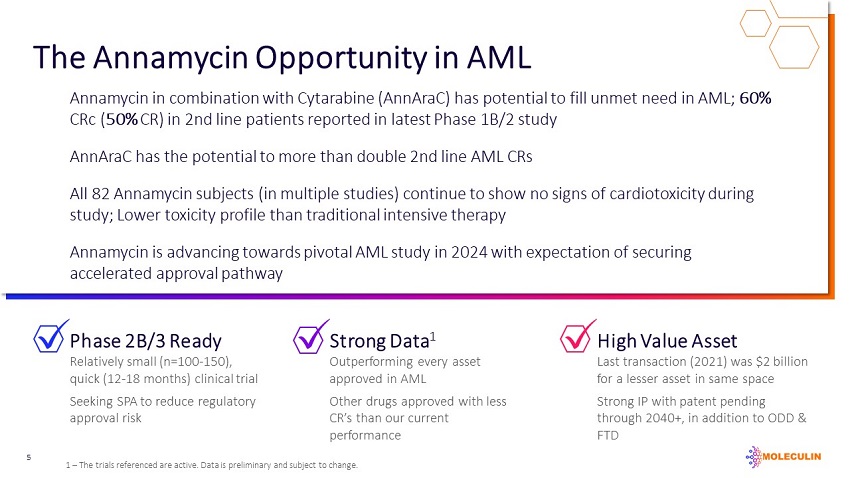 The Annamycin Opportunity in AML

Annamycin in combination with Cytarabine (AnnAraC) has potential to fill unmet need in AML; 60% CRc (50% CR) in 2nd line patients reported in latest Phase 1B/2 study

AnnAraC has the potential to more than double 2nd line AML CRs

All 82 Annamycin subjects (in multiple studies) continue to show no signs of cardiotoxicity during study; Lower toxicity profile than traditional intensive therapy

Annamycin is advancing towards pivotal AML study in 2024 with expectation of securing accelerated approval pathway

Phase 2B/3 Ready

Relatively small (n=100-150), quick (12-18 months) clinical trial

Seeking SPA to reduce regulatory approval risk

Strong Data$^1$

Outperforming every asset approved in AML

Other drugs approved with less CR's than our current performance

High Value Asset

Last transaction (2021) was $2 billion for a lesser asset in same space

Strong IP with patent pending through 2040+, in addition to ODD & FTD

5

1 – The trials referenced are active. Data is preliminary and subject to change.

MOLECULIN